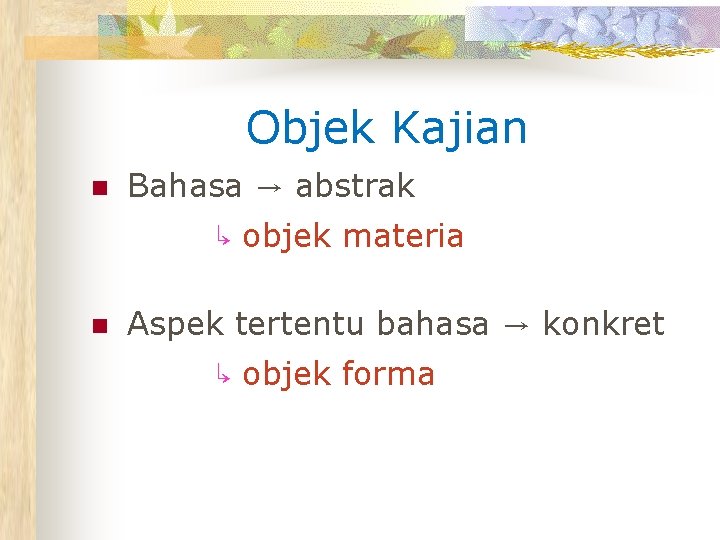 Objek Kajian

• Bahasa → abstrak

↳ objek materia

• Aspek tertentu bahasa → konkret

↳ objek forma